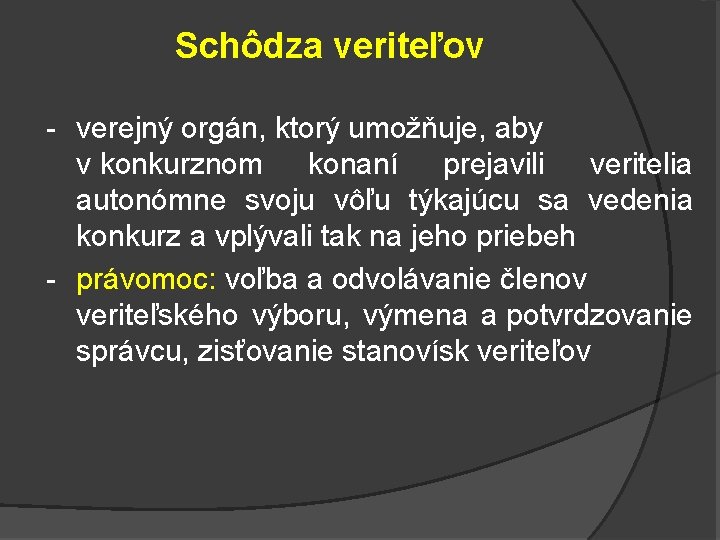 Schôdza veriteľov

- verejný orgán, ktorý umožňuje, aby v konkurznom konaní prejavili veritelia autonómne svoju vôľu týkajúcu sa vedenia konkurz a vplývali tak na jeho priebeh

- právomoc: voľba a odvolávanie členov veriteľského výboru, výmena a potvrdzovanie správcu, zisťovanie stanovísk veriteľov